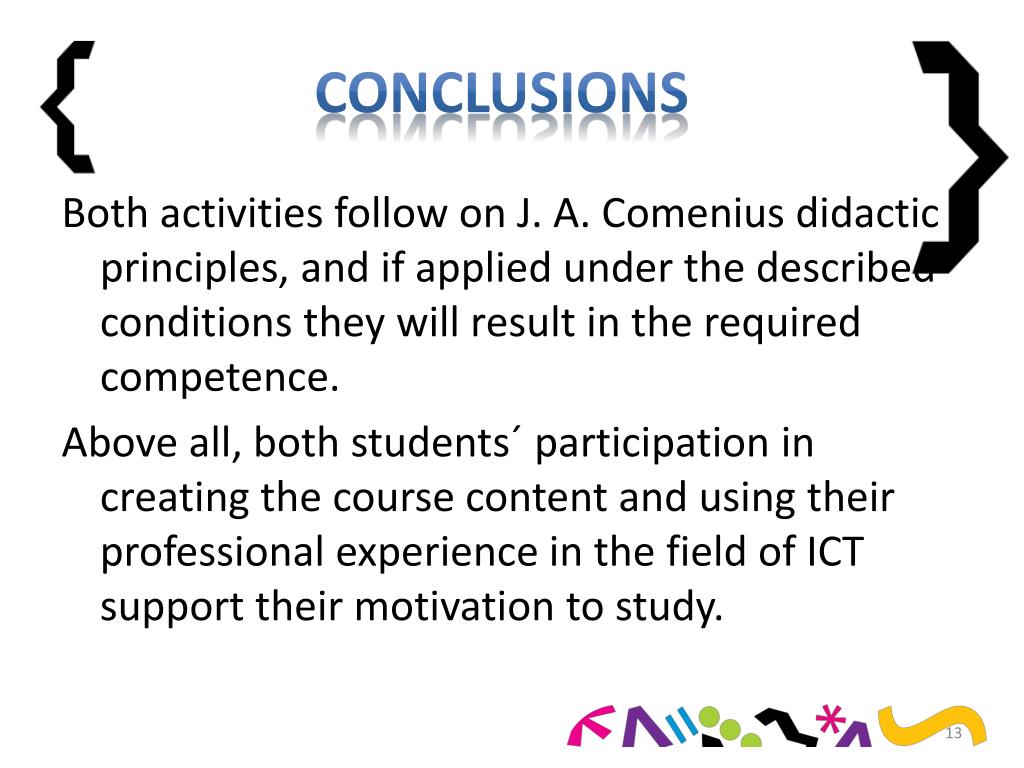 CONCLUSIONS

Both activities follow on J. A. Comenius didactic principles, and if applied under the described conditions they will result in the required competence.

Above all, both students´ participation in creating the course content and using their professional experience in the field of ICT support their motivation to study.

13